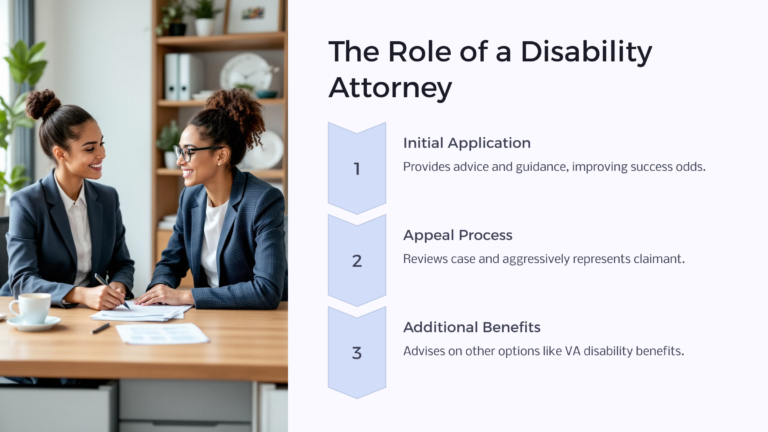 The Role of a Disability Attorney

1

Initial Application

Provides advice and guidance, improving success odds.

2

Appeal Process

Reviews case and aggressively represents claimant.

3

Additional Benefits

Advises on other options like VA disability benefits.